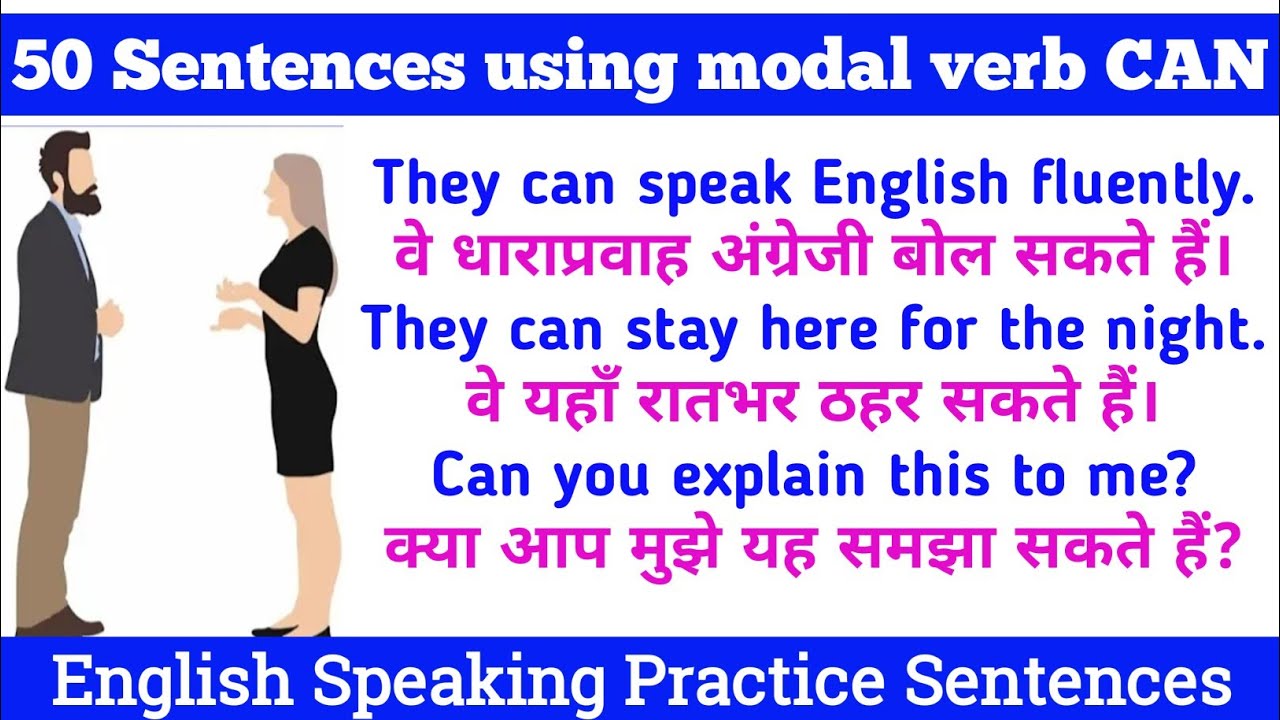 50 Sentences using modal verb CAN

They can speak English fluently.
वे धाराप्रवाह अंग्रेजी बोल सकते हैं।
They can stay here for the night.
वे यहाँ रातभर ठहर सकते हैं।
Can you explain this to me?
क्या आप मुझे यह समझा सकते हैं?

English Speaking Practice Sentences